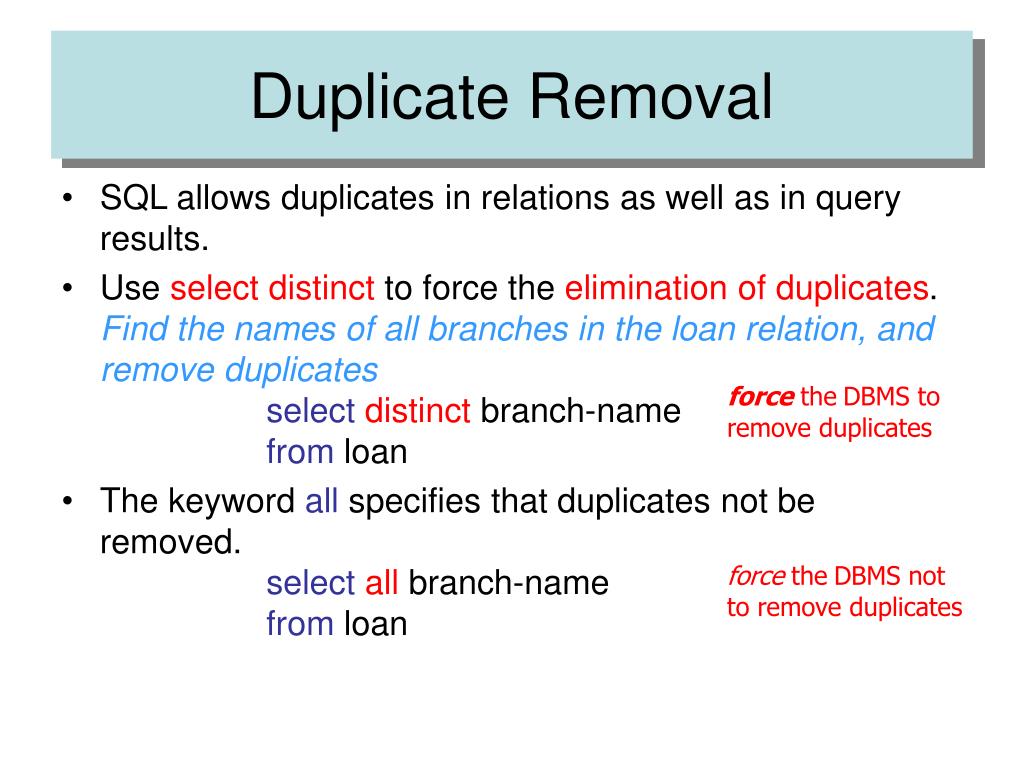 Duplicate Removal

• SQL allows duplicates in relations as well as in query results.

• Use select distinct to force the elimination of duplicates. Find the names of all branches in the loan relation, and remove duplicates

select distinct branch-name
from loan

force the DBMS to remove duplicates

• The keyword all specifies that duplicates not be removed.

select all branch-name
from loan

force the DBMS not to remove duplicates